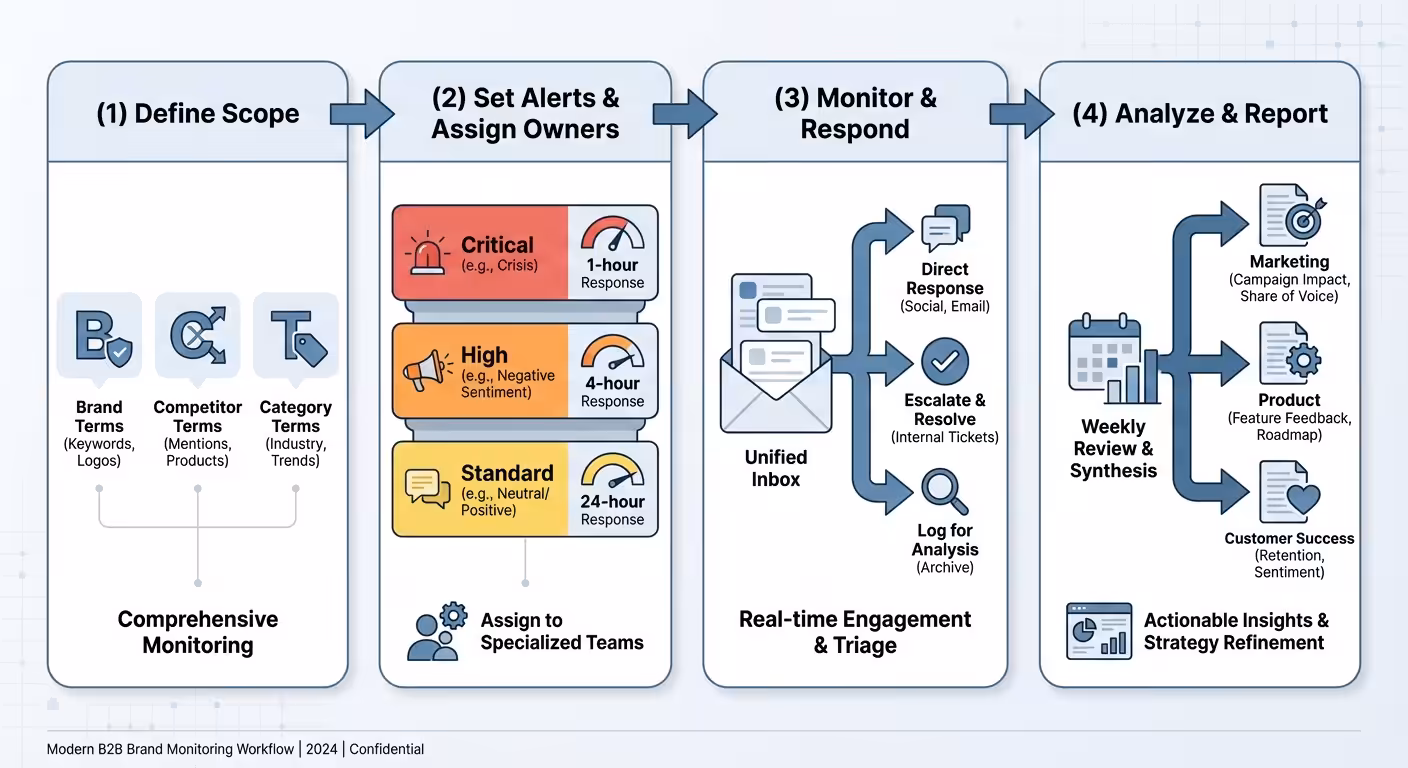 (1) Define Scope

Brand Terms (Keywords, Logos)

Competitor Terms (Mentions, Products)

Category Terms (Industry, Trends)

Comprehensive Monitoring

(2) Set Alerts & Assign Owners

Critical (e.g., Crisis)
1-hour Response

High (e.g., Negative Sentiment)
4-hour Response

Standard (e.g., Neutral/ Positive)
24-hour Response

Assign to Specialized Teams

(3) Monitor & Respond

Unified Inbox

Direct Response (Social, Email)

Escalate & Resolve (Internal Tickets)

Log for Analysis (Archive)

Real-time Engagement & Triage

(4) Analyze & Report

Weekly Review & Synthesis

Marketing (Campaign Impact, Share of Voice)

Product (Feature Feedback, Roadmap)

Customer Success (Retention, Sentiment)

Actionable Insights & Strategy Refinement

Modern B2B Brand Monitoring Workflow | 2024 | Confidential